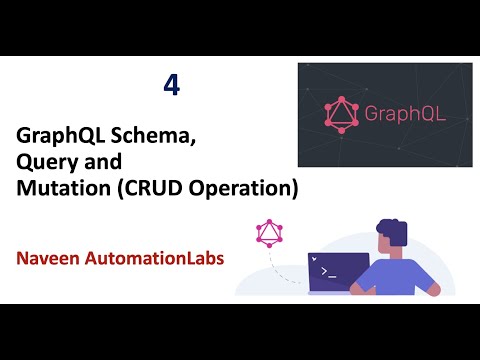 4

GraphQL

GraphQL Schema,
Query and
Mutation (CRUD Operation)

Naveen AutomationLabs

>_